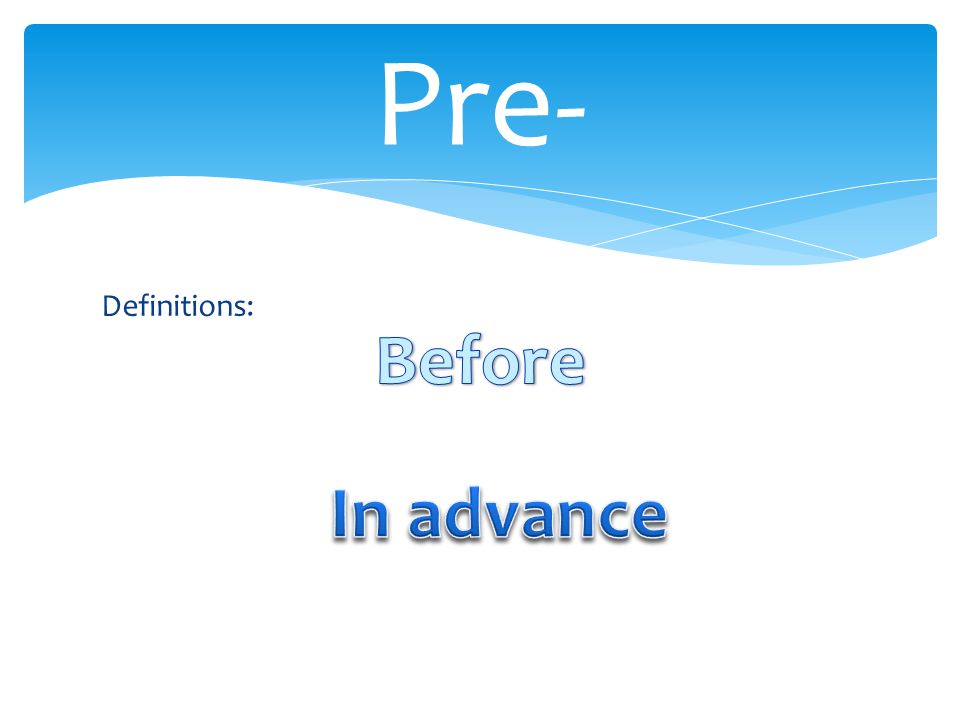 Pre-

Definitions:

Before

In advance